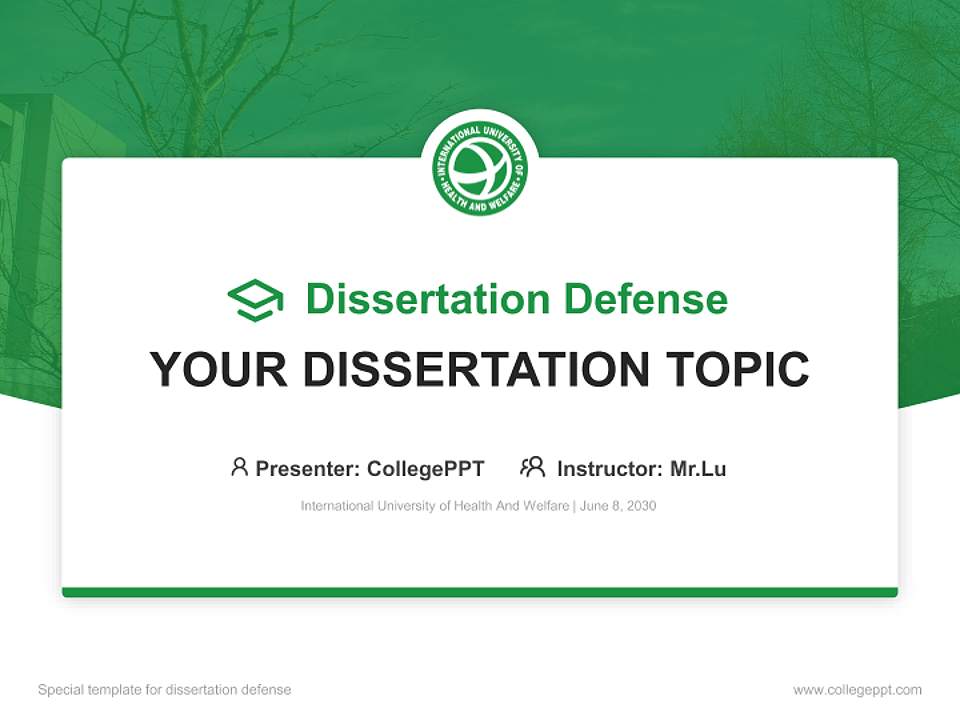 INTERNATIONAL UNIVERSITY OF HEALTH AND WELFARE

Dissertation Defense

YOUR DISSERTATION TOPIC

Presenter: CollegePPT Instructor: Mr.Lu

International University of Health And Welfare | June 8, 2030

Special template for dissertation defense

www.collegeppt.com